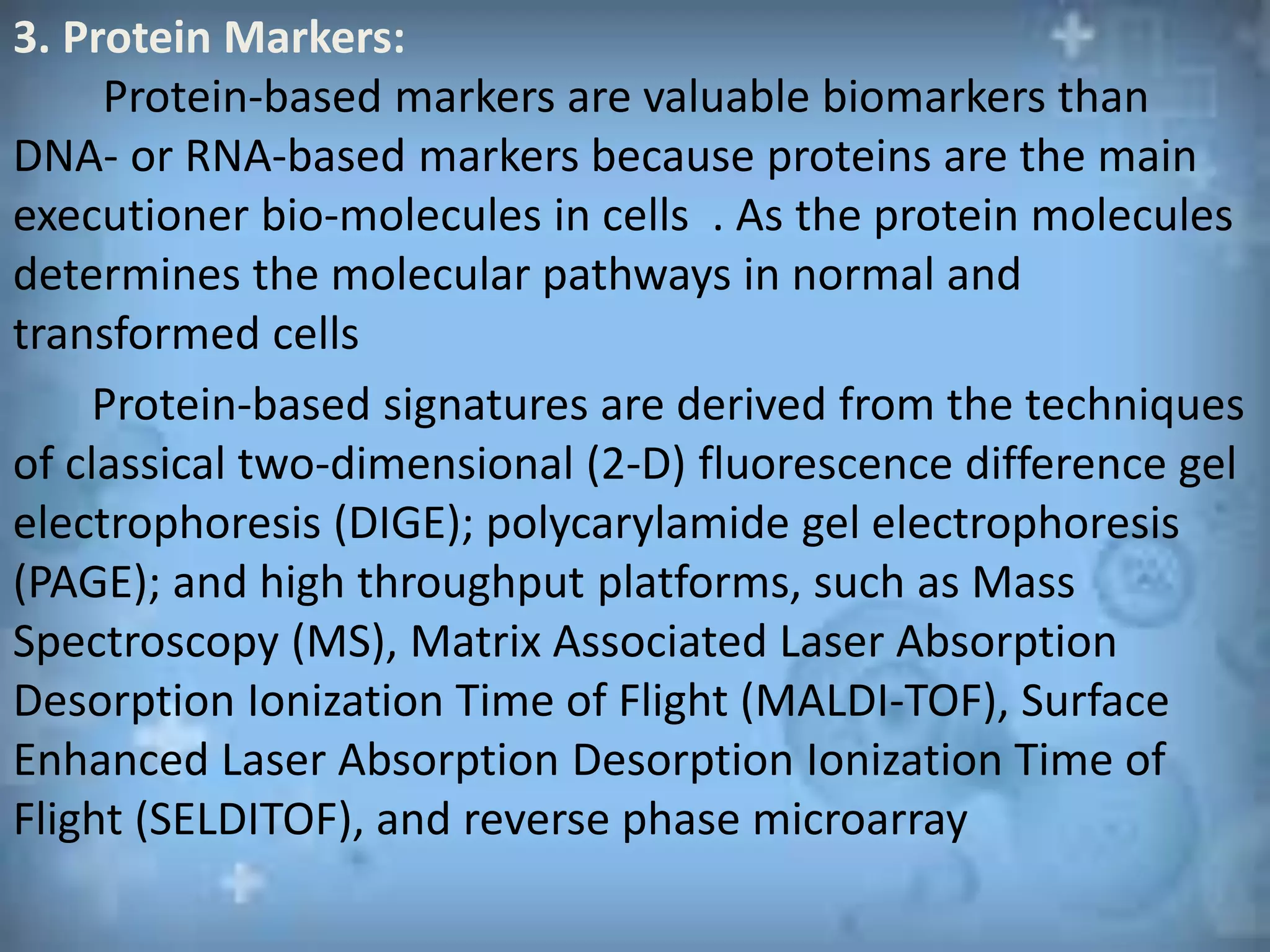 3. Protein Markers:

Protein-based markers are valuable biomarkers than DNA- or RNA-based markers because proteins are the main executioner bio-molecules in cells  . As the protein molecules determines the molecular pathways in normal and transformed cells

Protein-based signatures are derived from the techniques of classical two-dimensional (2-D) fluorescence difference gel electrophoresis (DIGE); polycarylamide gel electrophoresis (PAGE); and high throughput platforms, such as Mass Spectroscopy (MS), Matrix Associated Laser Absorption Desorption Ionization Time of Flight (MALDI-TOF), Surface Enhanced Laser Absorption Desorption Ionization Time of Flight (SELDITOF), and reverse phase microarray